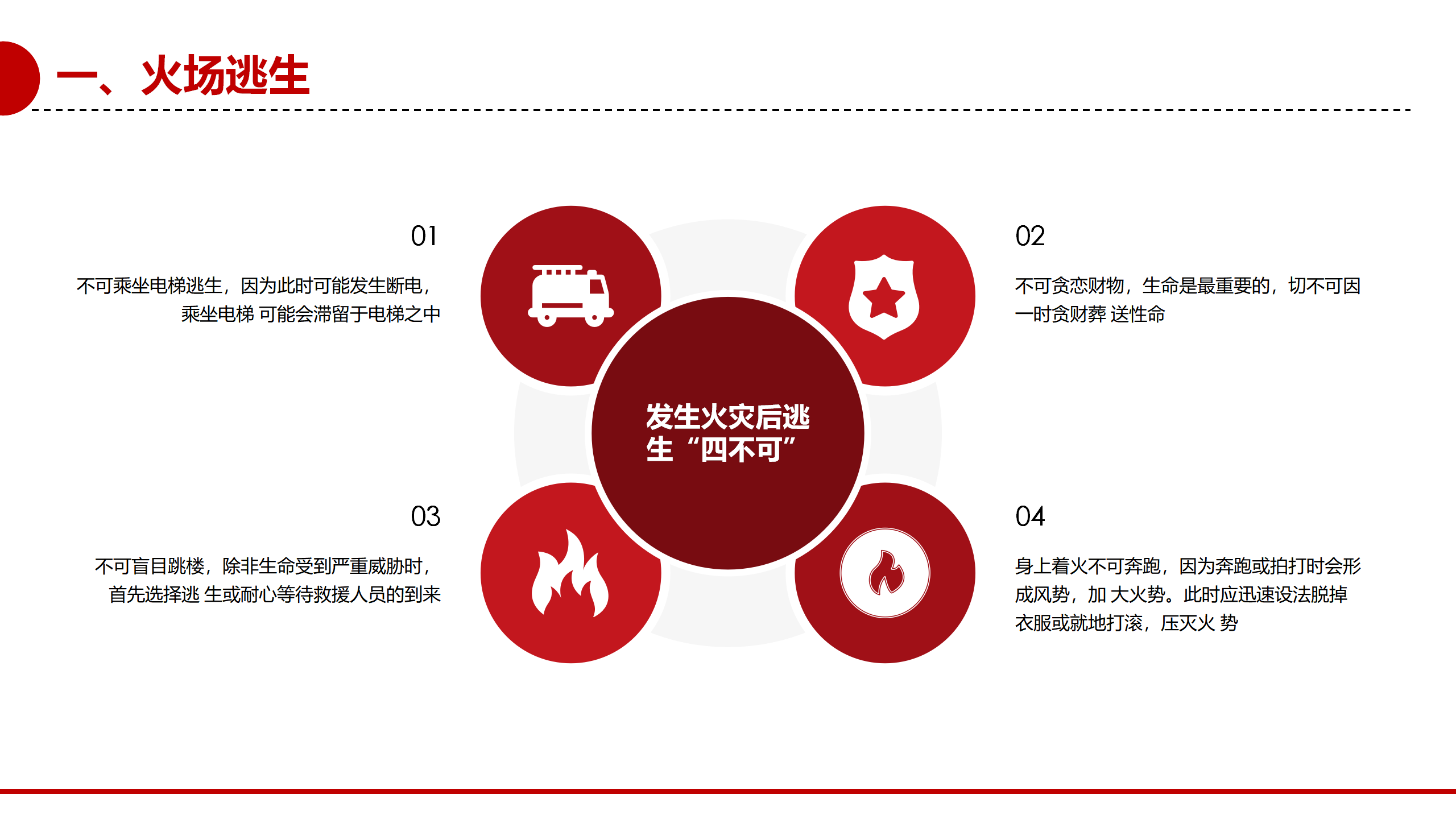 一、火场逃生

01

不可乘坐电梯逃生，因为此时可能发生断电，乘坐电梯 可能会滞留于电梯之中

02

不可贪恋财物，生命是最重要的，切不可因一时贪财葬 送性命

发生火灾后逃生“四不可”

03

不可盲目跳楼，除非生命受到严重威胁时，首先选择逃 生或耐心等待救援人员的到来

04

身上着火不可奔跑，因为奔跑或拍打时会形成风势，加 大火势。此时应迅速设法脱掉衣服或就地打滚，压灭火 势